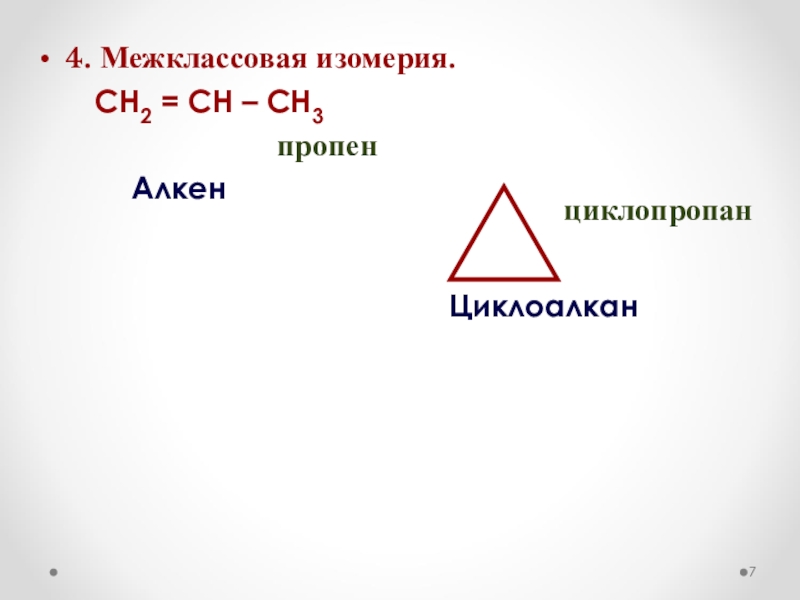 • 4. Межклассовая изомерия.

$CH_2 = CH – CH_3$

пропен

Алкен

циклопропан

Циклоалкан

7